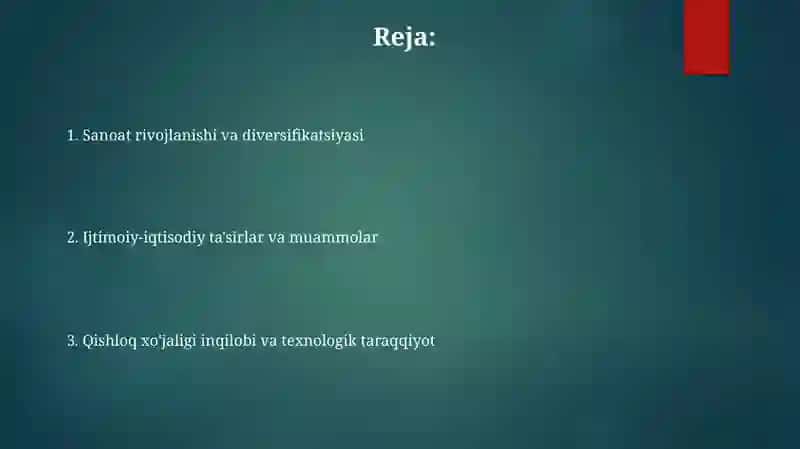 Reja:

1. Sanoat rivojlanishi va diversifikatsiyasi

2. Ijtimoiy-iqtisodiy ta'sirlar va muammolar

3. Qishloq xo'jaligi inqilobi va texnologik taraqqiyot